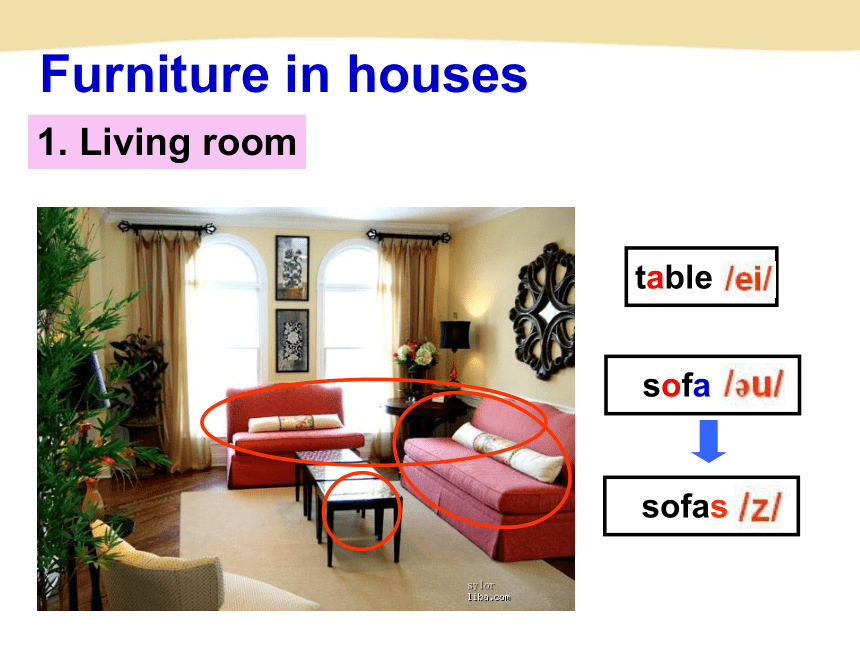 Furniture in houses

1. Living room

sylor
liba.com

table /ei/

sofa /əu/

sofas /z/